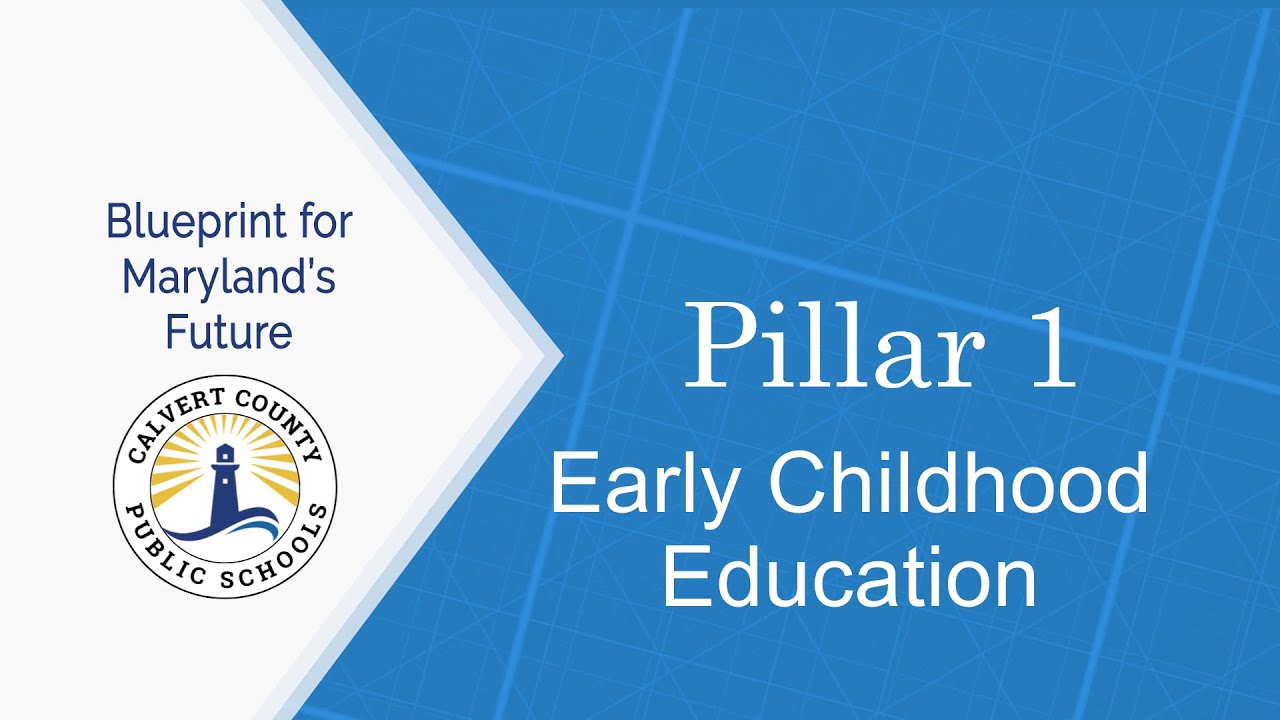 Blueprint for Maryland's Future

CALVERT COUNTY
PUBLIC SCHOOLS

Pillar 1

Early Childhood Education